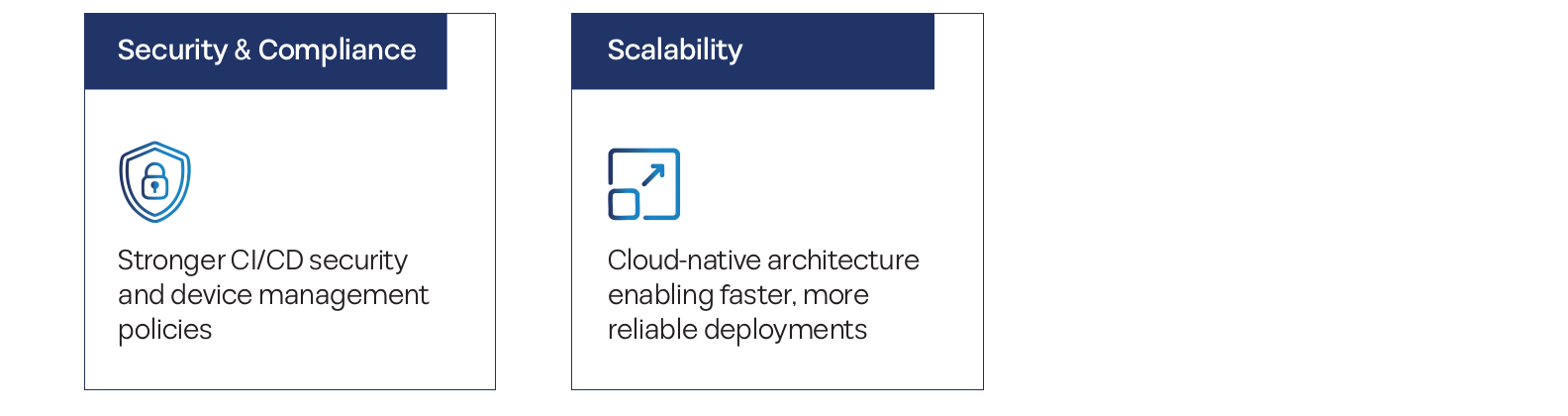 Security & Compliance

Stronger CI/CD security and device management policies

Scalability

Cloud-native architecture enabling faster, more reliable deployments